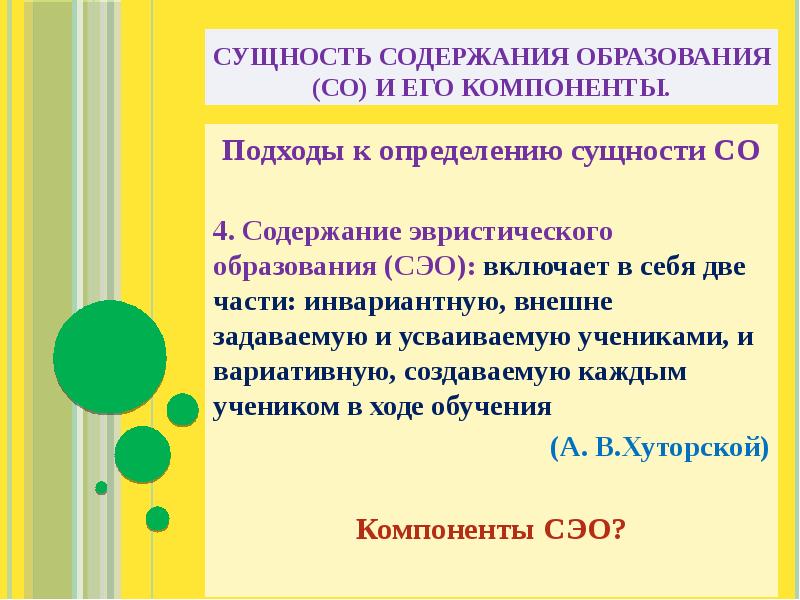 СУЩНОСТЬ СОДЕРЖАНИЯ ОБРАЗОВАНИЯ (СО) И ЕГО КОМПОНЕНТЫ.

Подходы к определению сущности СО

4. Содержание эвристического образования (СЭО): включает в себя две части: инвариантную, внешне задаваемую и усваиваемую учениками, и вариативную, создаваемую каждым учеником в ходе обучения

(А. В.Хуторской)

Компоненты СЭО?